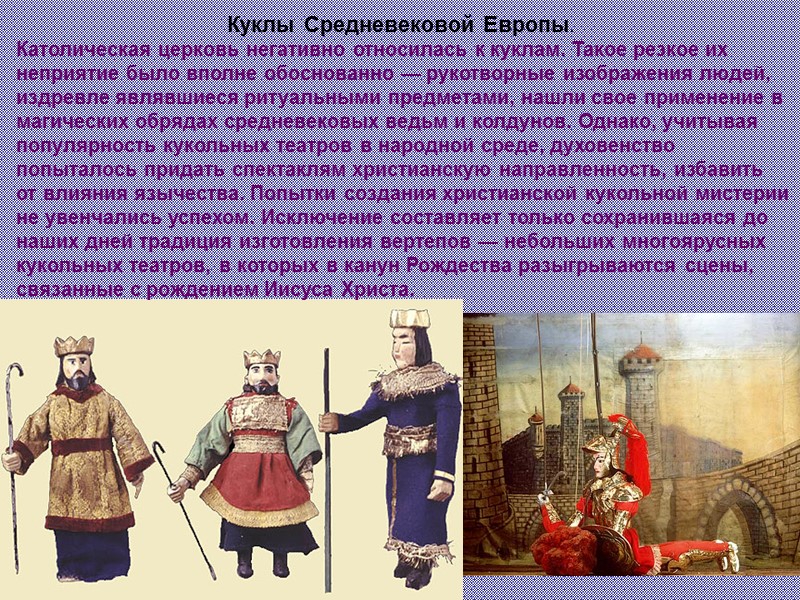 Куклы Средневековой Европы.

Католическая церковь негативно относилась к куклам. Такое резкое их неприятие было вполне обоснованно — рукотворные изображения людей, издревле являвшиеся ритуальными предметами, нашли свое применение в магических обрядах средневековых ведьм и колдунов. Однако, учитывая популярность кукольных театров в народной среде, духовенство попыталось придать спектаклям христианскую направленность, избавить от влияния язычества. Попытки создания христианской кукольной мистерии не увенчались успехом. Исключение составляет только сохранившаяся до наших дней традиция изготовления вертепов — небольших многоярусных кукольных театров, в которых в канун Рождества разыгрываются сцены, связанные с рождением Иисуса Христа.